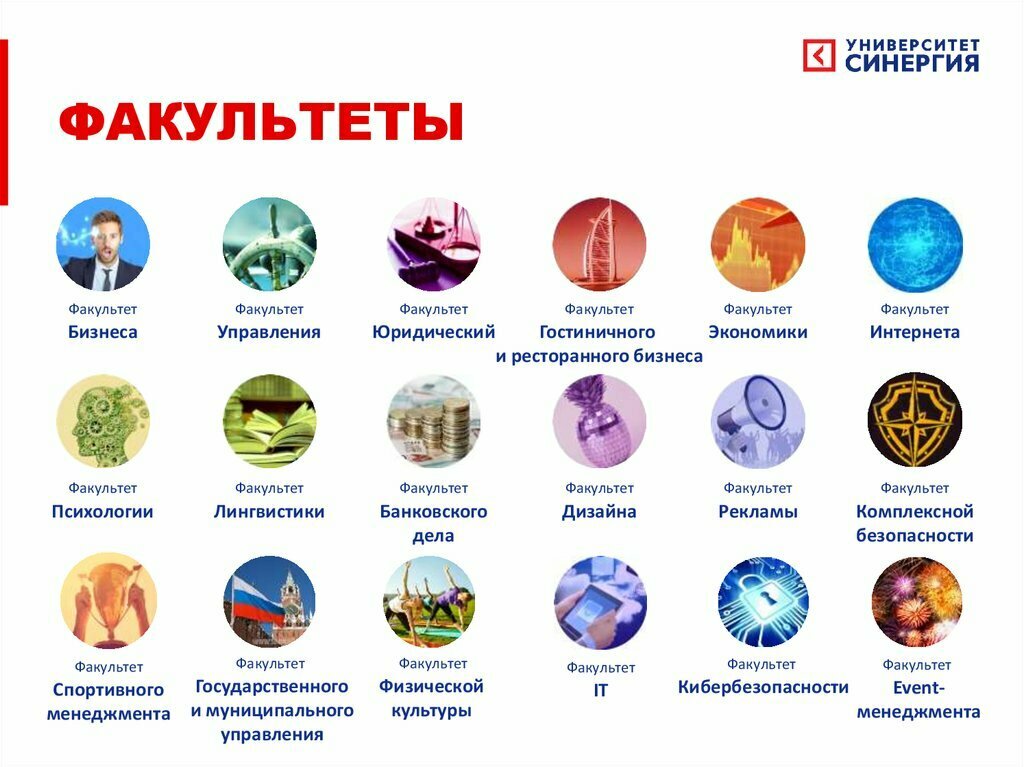 УНИВЕРСИТЕТ СИНЕРГИЯ

ФАКУЛЬТЕТЫ

Факультет Бизнеса

Факультет Управления

Факультет Юридический

Факультет Гостиничного и ресторанного бизнеса

Факультет Экономики

Факультет Интернета

Факультет Психологии

Факультет Лингвистики

Факультет Банковского дела

Факультет Дизайна

Факультет Рекламы

Факультет Комплексной безопасности

Факультет Спортивного менеджмента

Факультет Государственного и муниципального управления

Факультет Физической культуры

Факультет IT

Факультет Кибербезопасности

Факультет Event-менеджмента